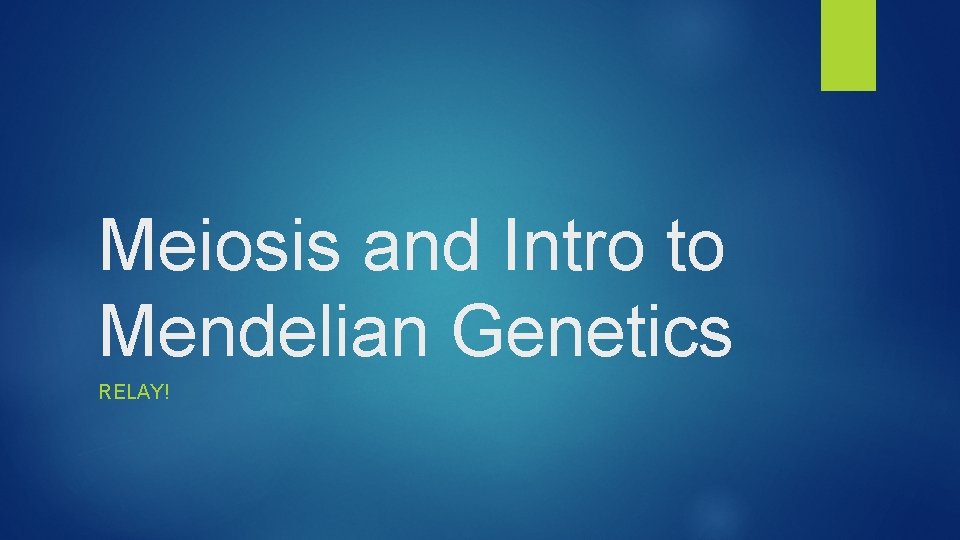 Meiosis and Intro to Mendelian Genetics

RELAY!